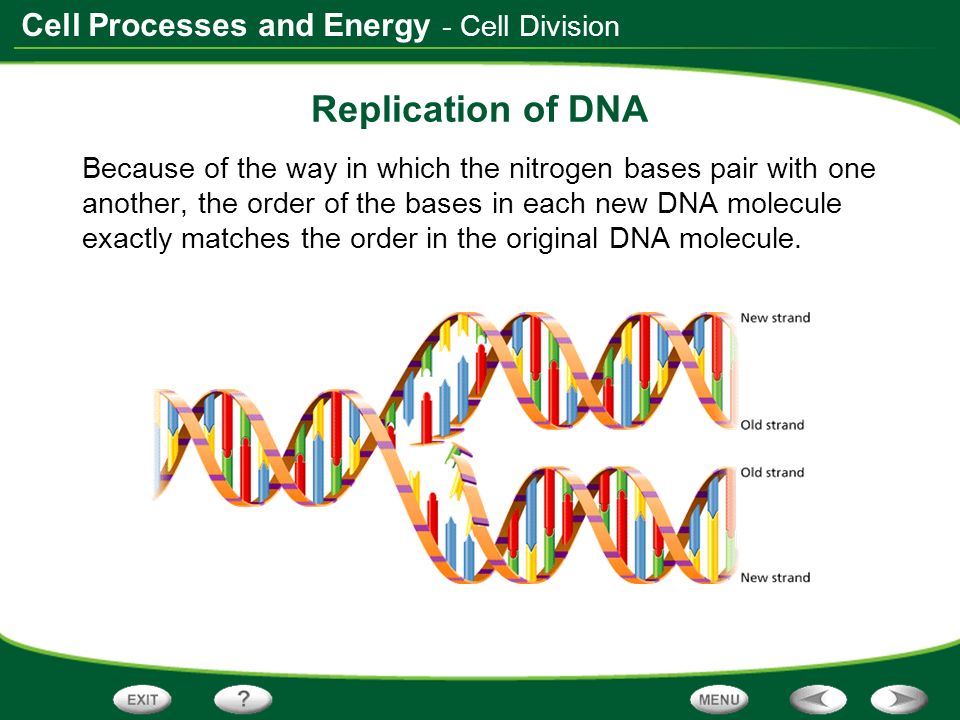 Cell Processes and Energy - Cell Division

Replication of DNA

Because of the way in which the nitrogen bases pair with one another, the order of the bases in each new DNA molecule exactly matches the order in the original DNA molecule.

New strand

Old strand

Old strand

New strand

EXIT

?

MENU